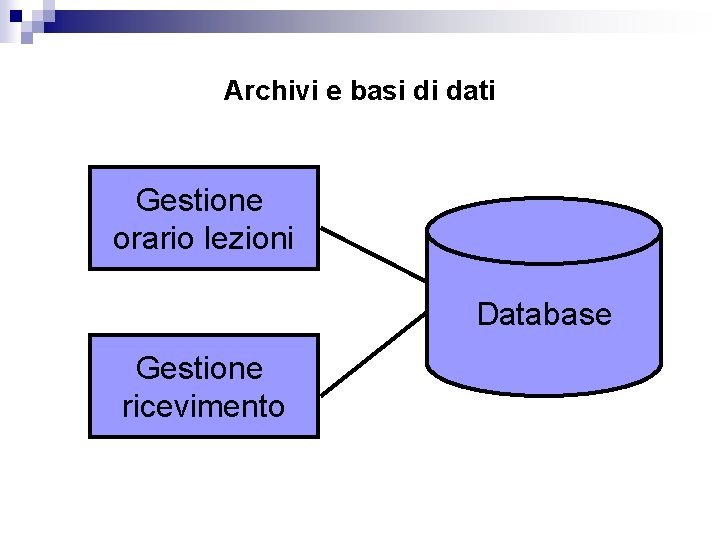 Archivi e basi di dati

Gestione orario lezioni

Gestione ricevimento

Database